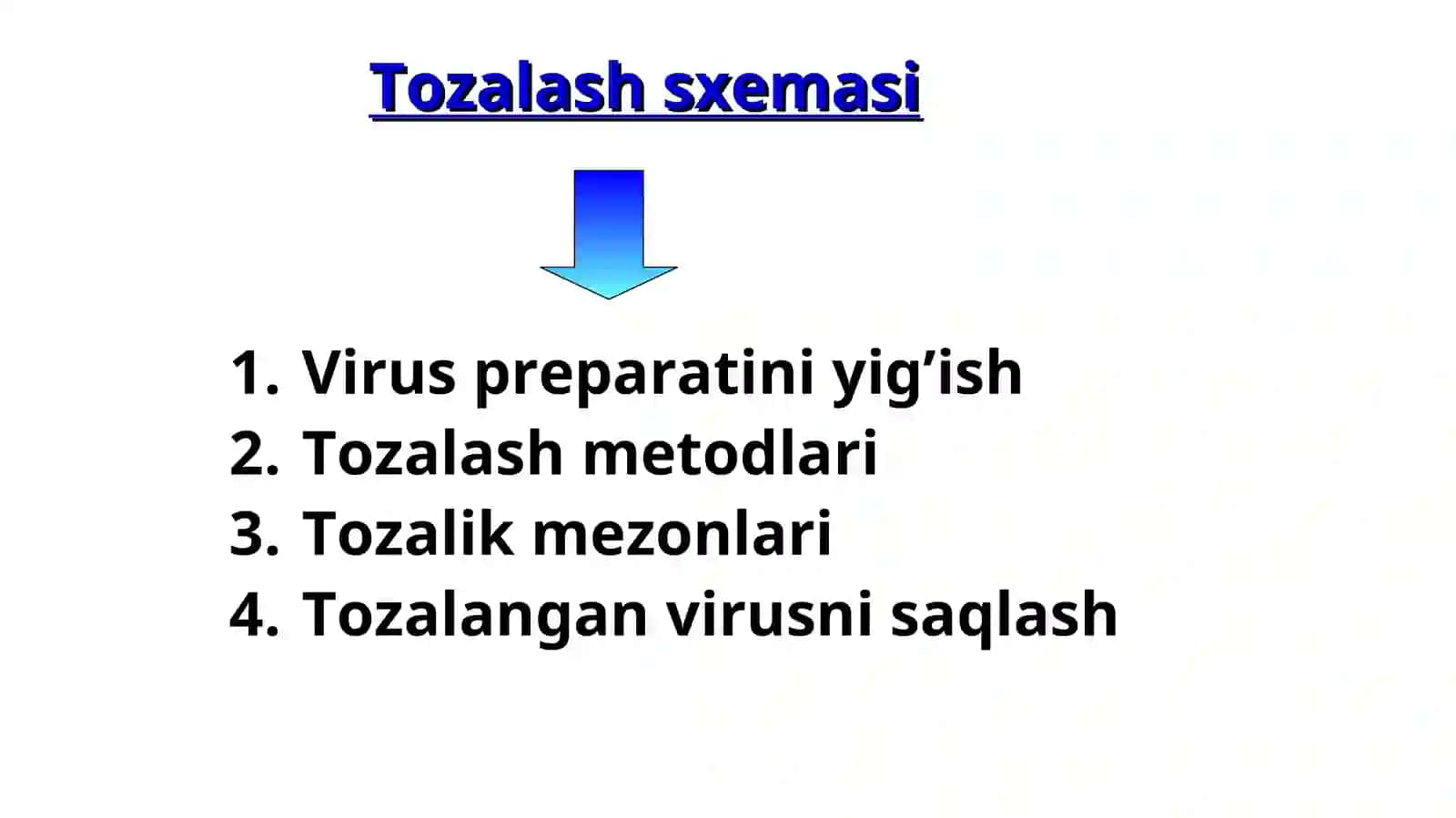 Tozalash sxemasi

1. Virus preparatini yig’ish
2. Tozalash metodlari
3. Tozalik mezonlari
4. Tozalangan virusni saqlash